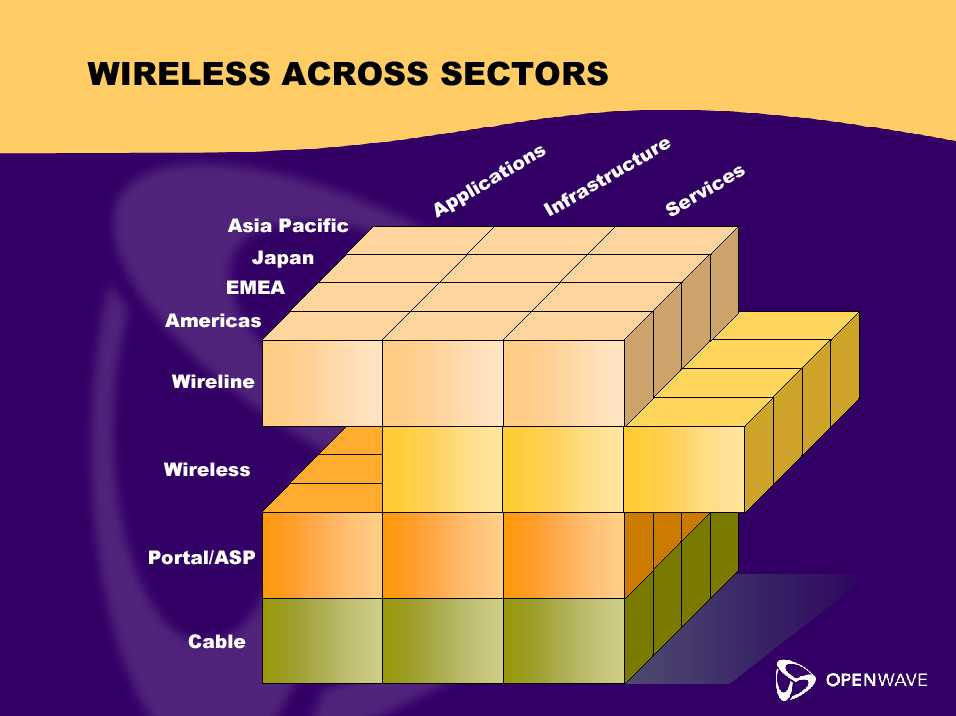 WIRELESS ACROSS SECTORS

Applications
Infrastructure
Services

Asia Pacific
Japan
EMEA
Americas
Wireline
Wireless
Portal/ASP
Cable

OPENWAVE